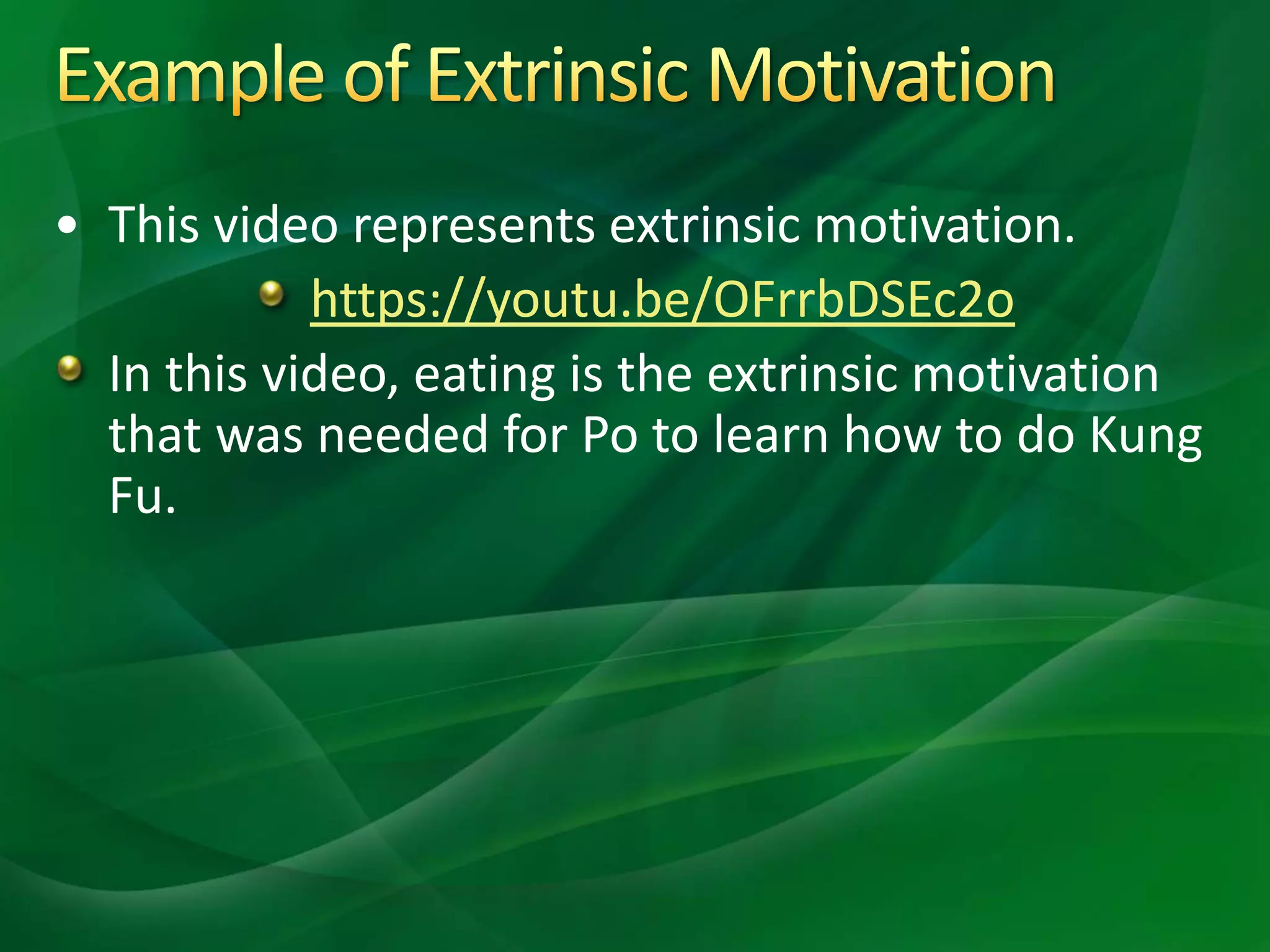 Example of Extrinsic Motivation

• This video represents extrinsic motivation.

https://youtu.be/OFrrbDSEc2o

In this video, eating is the extrinsic motivation that was needed for Po to learn how to do Kung Fu.